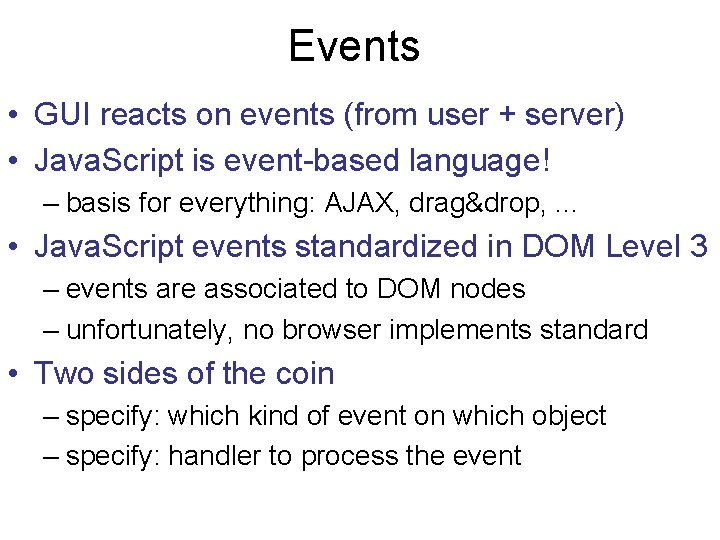 Events

• GUI reacts on events (from user + server)
• JavaScript is event-based language!
  – basis for everything: AJAX, drag&drop, ...
• JavaScript events standardized in DOM Level 3
  – events are associated to DOM nodes
  – unfortunately, no browser implements standard
• Two sides of the coin
  – specify: which kind of event on which object
  – specify: handler to process the event